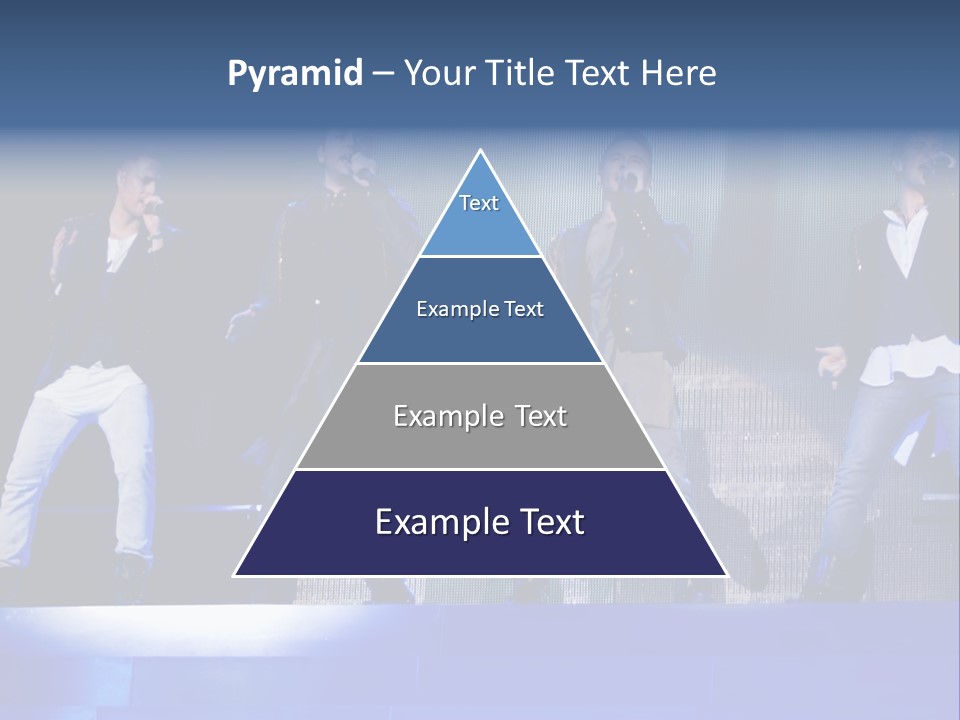 Pyramid – Your Title Text Here

Text

Example Text

Example Text

Example Text